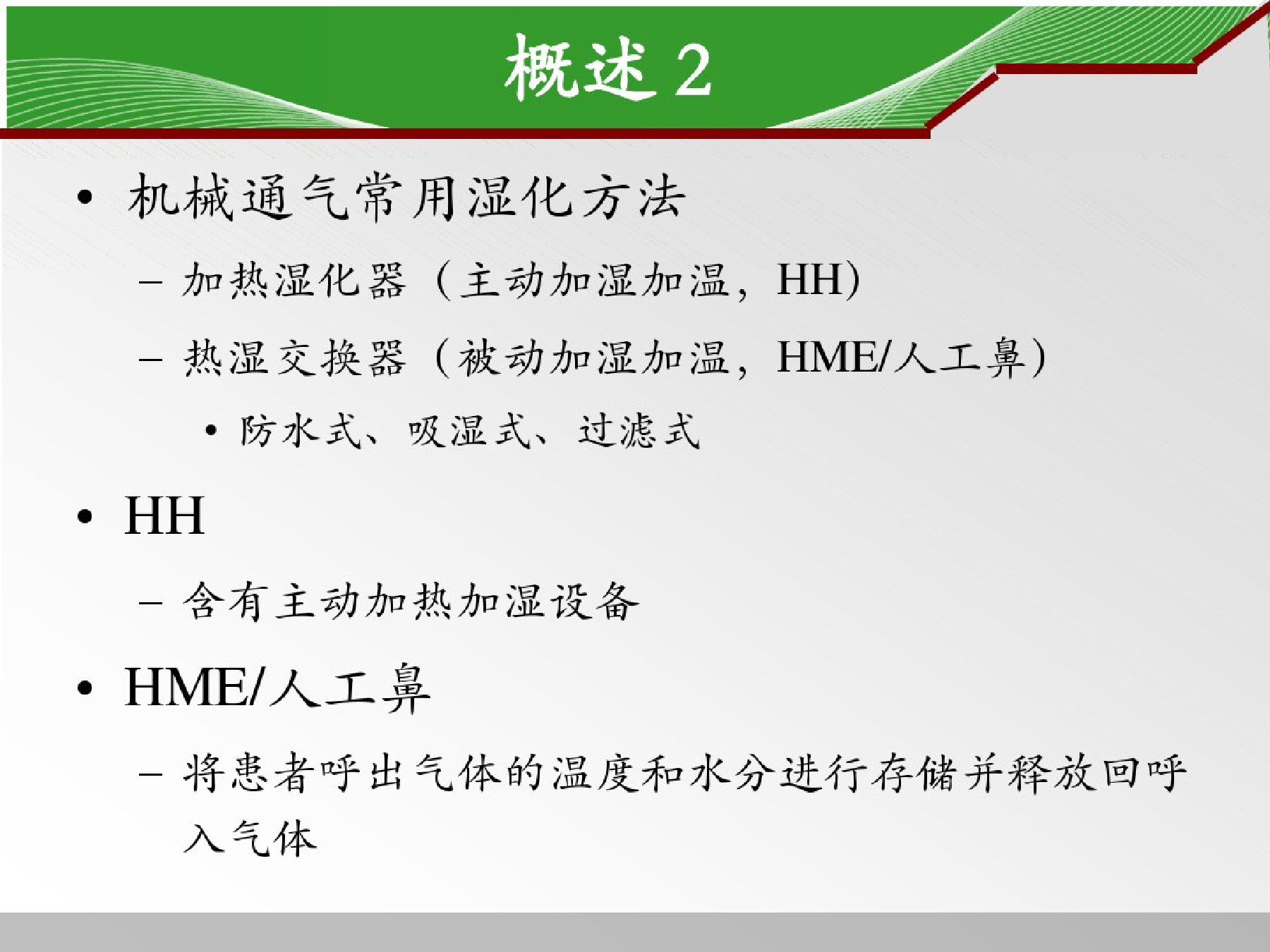 概述 2

• 机械通气常用湿化方法

– 加热湿化器（主动加湿加温，HH)

– 热湿交换器（被动加湿加温，HME/人工鼻）

• 防水式、吸湿式、过滤式

• HH

– 含有主动加热加湿设备

• HME/人工鼻

– 将患者呼出气体的温度和水分进行存储并释放回呼入气体